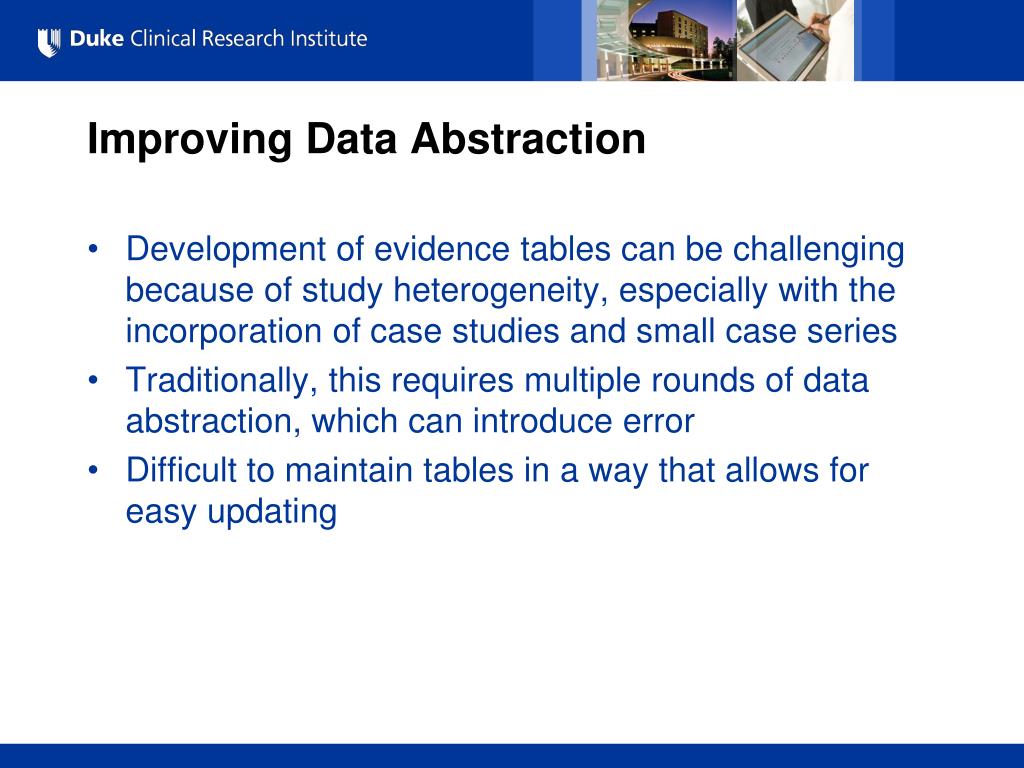 Duke Clinical Research Institute

Improving Data Abstraction

• Development of evidence tables can be challenging because of study heterogeneity, especially with the incorporation of case studies and small case series
• Traditionally, this requires multiple rounds of data abstraction, which can introduce error
• Difficult to maintain tables in a way that allows for easy updating